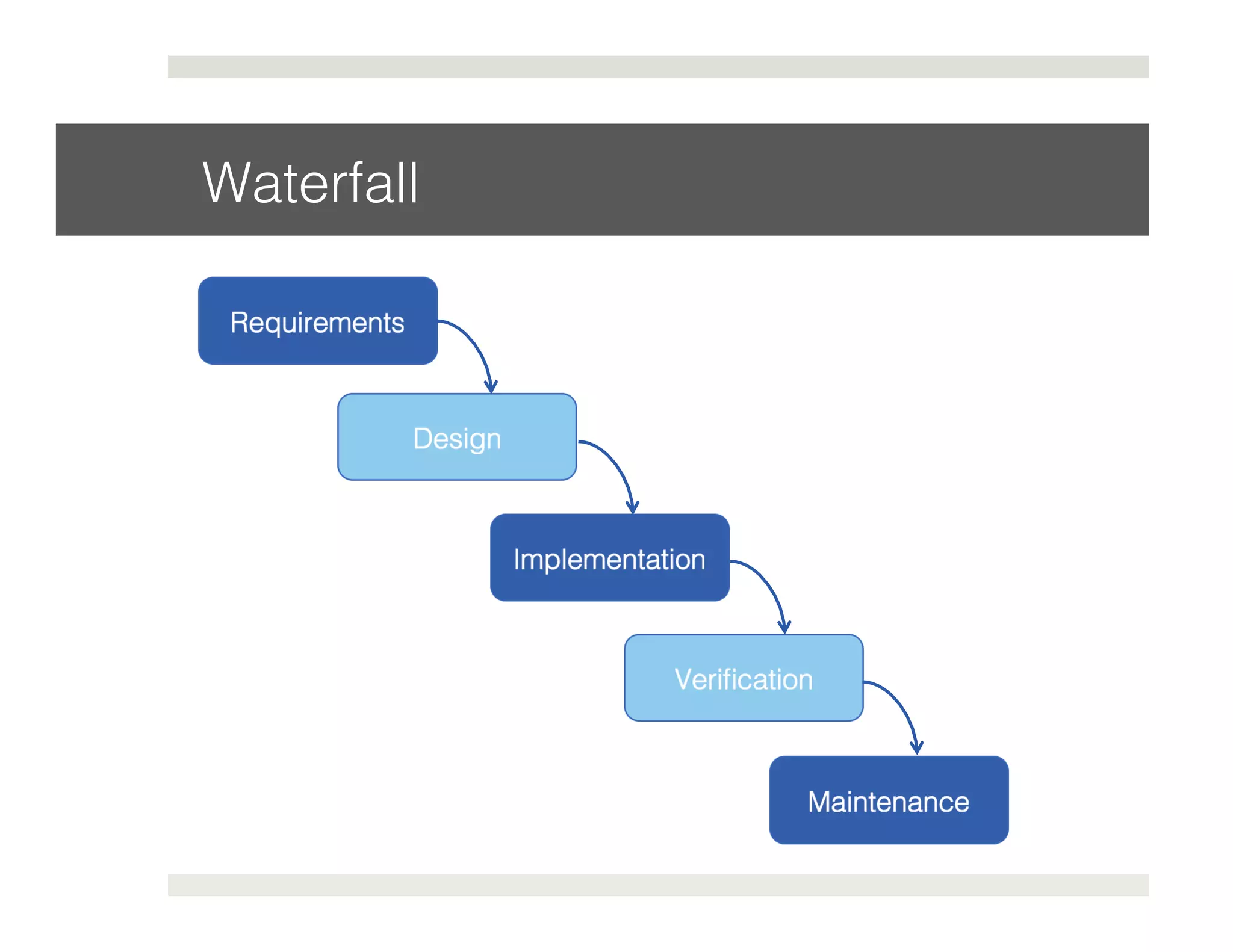 Waterfall

Requirements

Design

Implementation

Verification

Maintenance